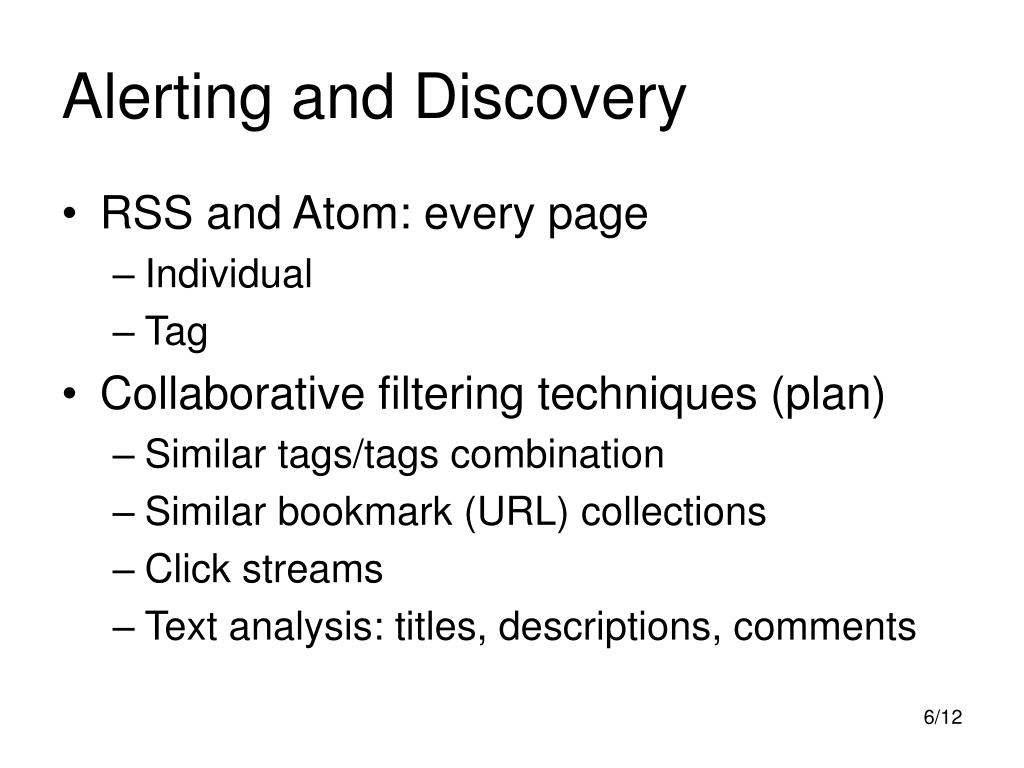 Alerting and Discovery

• RSS and Atom: every page
– Individual
– Tag
• Collaborative filtering techniques (plan)
– Similar tags/tags combination
– Similar bookmark (URL) collections
– Click streams
– Text analysis: titles, descriptions, comments

6/12